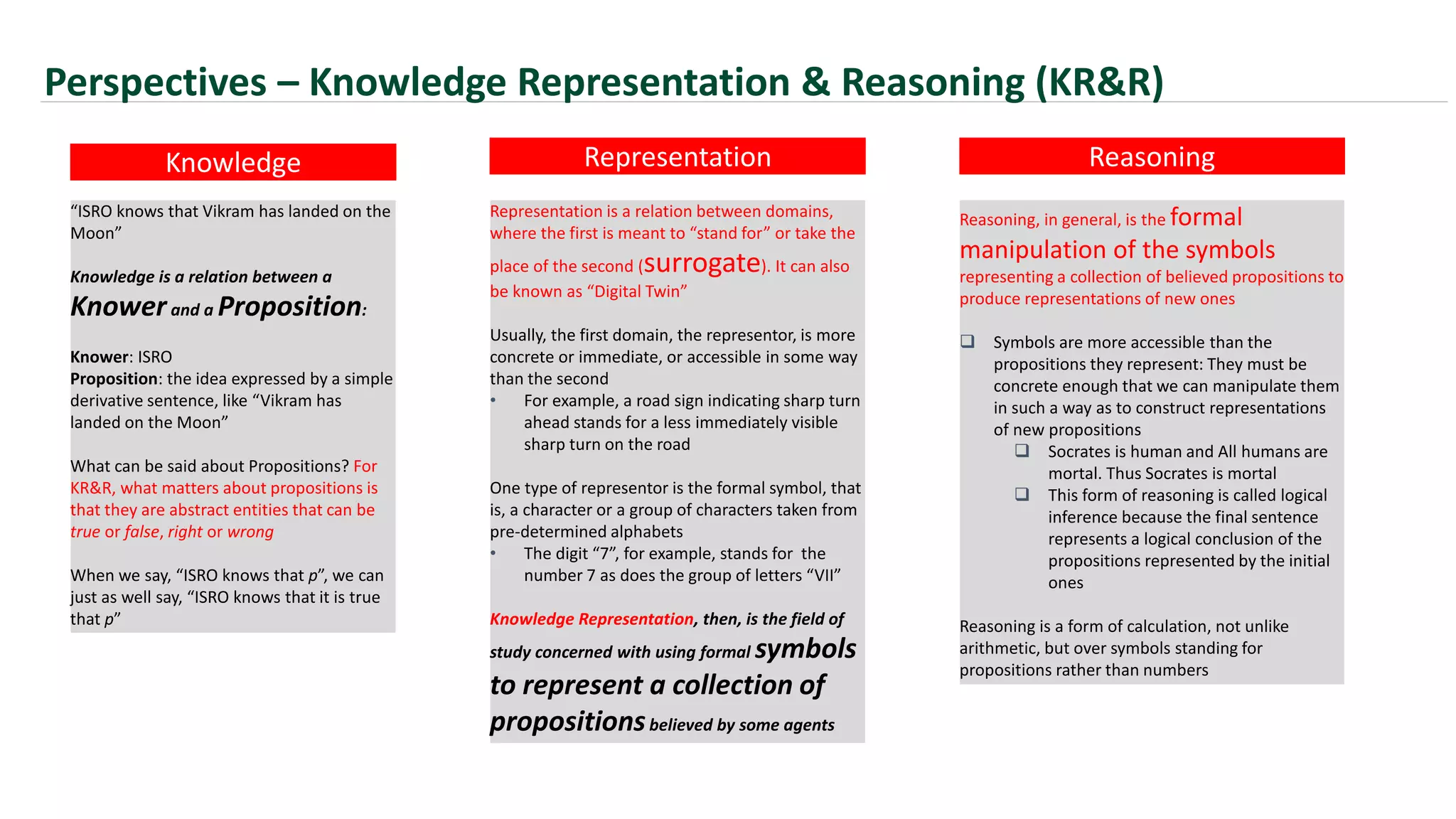 Perspectives – Knowledge Representation & Reasoning (KR&R)

Knowledge

"ISRO knows that Vikram has landed on the Moon"

Knowledge is a relation between a Knower and a Proposition:

Knower: ISRO
Proposition: the idea expressed by a simple derivative sentence, like "Vikram has landed on the Moon"

What can be said about Propositions? For KR&R, what matters about propositions is that they are abstract entities that can be true or false, right or wrong

When we say, "ISRO knows that p", we can just as well say, "ISRO knows that it is true that p"

Representation

Representation is a relation between domains, where the first is meant to "stand for" or take the place of the second (surrogate). It can also be known as "Digital Twin"

Usually, the first domain, the representor, is more concrete or immediate, or accessible in some way than the second
• For example, a road sign indicating sharp turn ahead stands for a less immediately visible sharp turn on the road

One type of representor is the formal symbol, that is, a character or a group of characters taken from pre-determined alphabets
• The digit "7", for example, stands for the number 7 as does the group of letters "VII"

Knowledge Representation, then, is the field of study concerned with using formal symbols to represent a collection of propositions believed by some agents

Reasoning

Reasoning, in general, is the formal manipulation of the symbols representing a collection of believed propositions to produce representations of new ones

❑ Symbols are more accessible than the propositions they represent: They must be concrete enough that we can manipulate them in such a way as to construct representations of new propositions
❑ Socrates is human and All humans are mortal. Thus Socrates is mortal
❑ This form of reasoning is called logical inference because the final sentence represents a logical conclusion of the propositions represented by the initial ones

Reasoning is a form of calculation, not unlike arithmetic, but over symbols standing for propositions rather than numbers